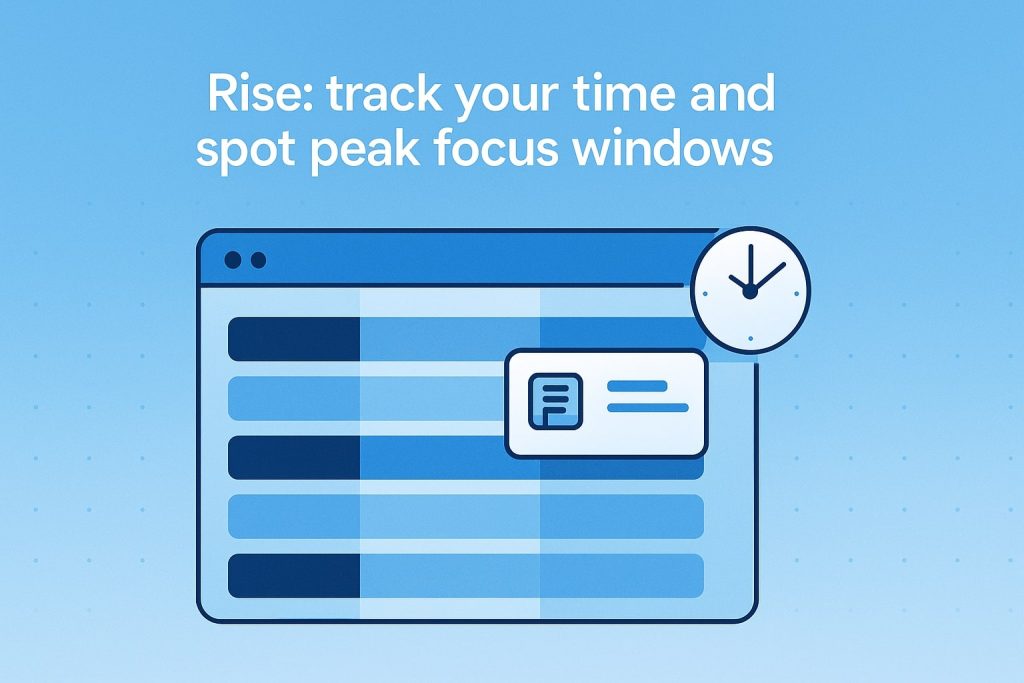 Rise: track your time and spot peak focus windows